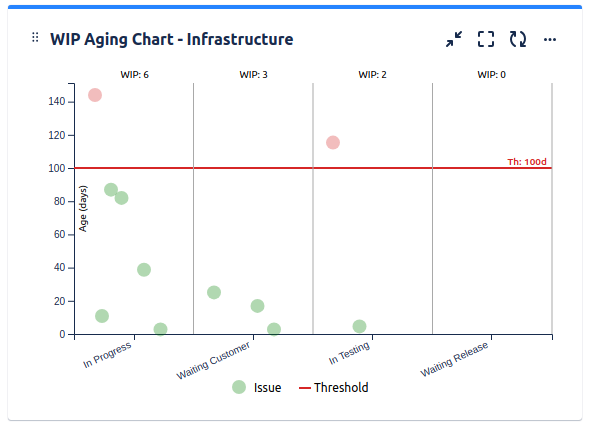 WIP Aging Chart - Infrastructure

WIP: 6
WIP: 3
WIP: 2
WIP: 0

140
120
100
80
60
40
20
0

Age (days)

Th: 100d

In Progress
Waiting Customer
In Testing
Waiting Release

Issue
Threshold